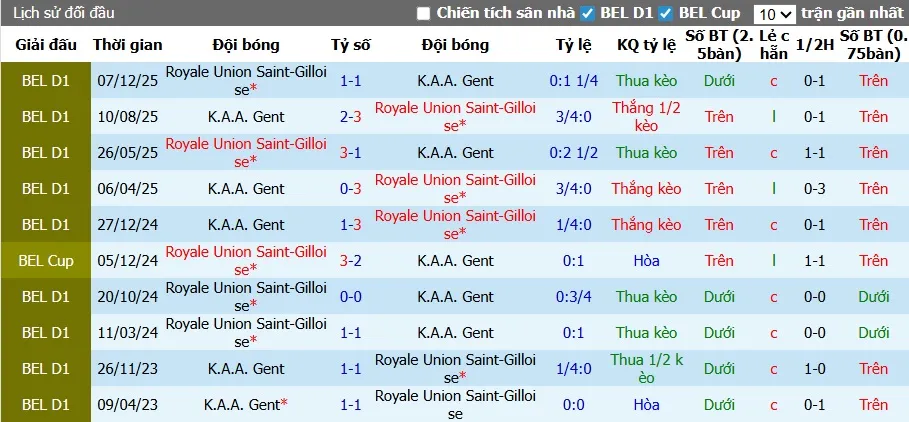 Lịch sử đối đầu

Chiến tích sân nhà  BEL D1  BEL Cup  10  trận gần nhất

| Giải đấu | Thời gian | Đội bóng | Tỷ số | Đội bóng | Tỷ lệ | KQ tỷ lệ | Số BT (2.5bàn) | Lẻ chẵn | 1/2H | Số BT (0.75bàn) |
|---|---|---|---|---|---|---|---|---|---|---|
| BEL D1 | 07/12/25 | Royale Union Saint-Gilloise* | 1-1 | K.A.A. Gent | 0:1 1/4 | Thua kèo | Dưới | c | 0-1 | Trên |
| BEL D1 | 10/08/25 | K.A.A. Gent | 2-3 | Royale Union Saint-Gilloise* | 3/4:0 | Thắng 1/2 kèo | Trên | l | 0-1 | Trên |
| BEL D1 | 26/05/25 | Royale Union Saint-Gilloise* | 3-1 | K.A.A. Gent | 0:2 1/2 | Thua kèo | Trên | c | 1-1 | Trên |
| BEL D1 | 06/04/25 | K.A.A. Gent | 0-3 | Royale Union Saint-Gilloise* | 3/4:0 | Thắng kèo | Trên | l | 0-3 | Trên |
| BEL D1 | 27/12/24 | K.A.A. Gent | 1-3 | Royale Union Saint-Gilloise* | 1/4:0 | Thắng kèo | Trên | c | 0-1 | Trên |
| BEL Cup | 05/12/24 | Royale Union Saint-Gilloise* | 3-2 | K.A.A. Gent | 0:1 | Hòa | Trên | l | 1-1 | Trên |
| BEL D1 | 20/10/24 | Royale Union Saint-Gilloise* | 0-0 | K.A.A. Gent | 0:3/4 | Thua kèo | Dưới | c | 0-0 | Dưới |
| BEL D1 | 11/03/24 | Royale Union Saint-Gilloise* | 1-1 | K.A.A. Gent | 0:1 | Thua kèo | Dưới | c | 0-0 | Dưới |
| BEL D1 | 26/11/23 | K.A.A. Gent | 1-1 | Royale Union Saint-Gilloise* | 1/4:0 | Thua 1/2 kèo | Dưới | c | 1-0 | Trên |
| BEL D1 | 09/04/23 | K.A.A. Gent* | 1-1 | Royale Union Saint-Gilloise | 0:0 | Hòa | Dưới | c | 0-1 | Trên |